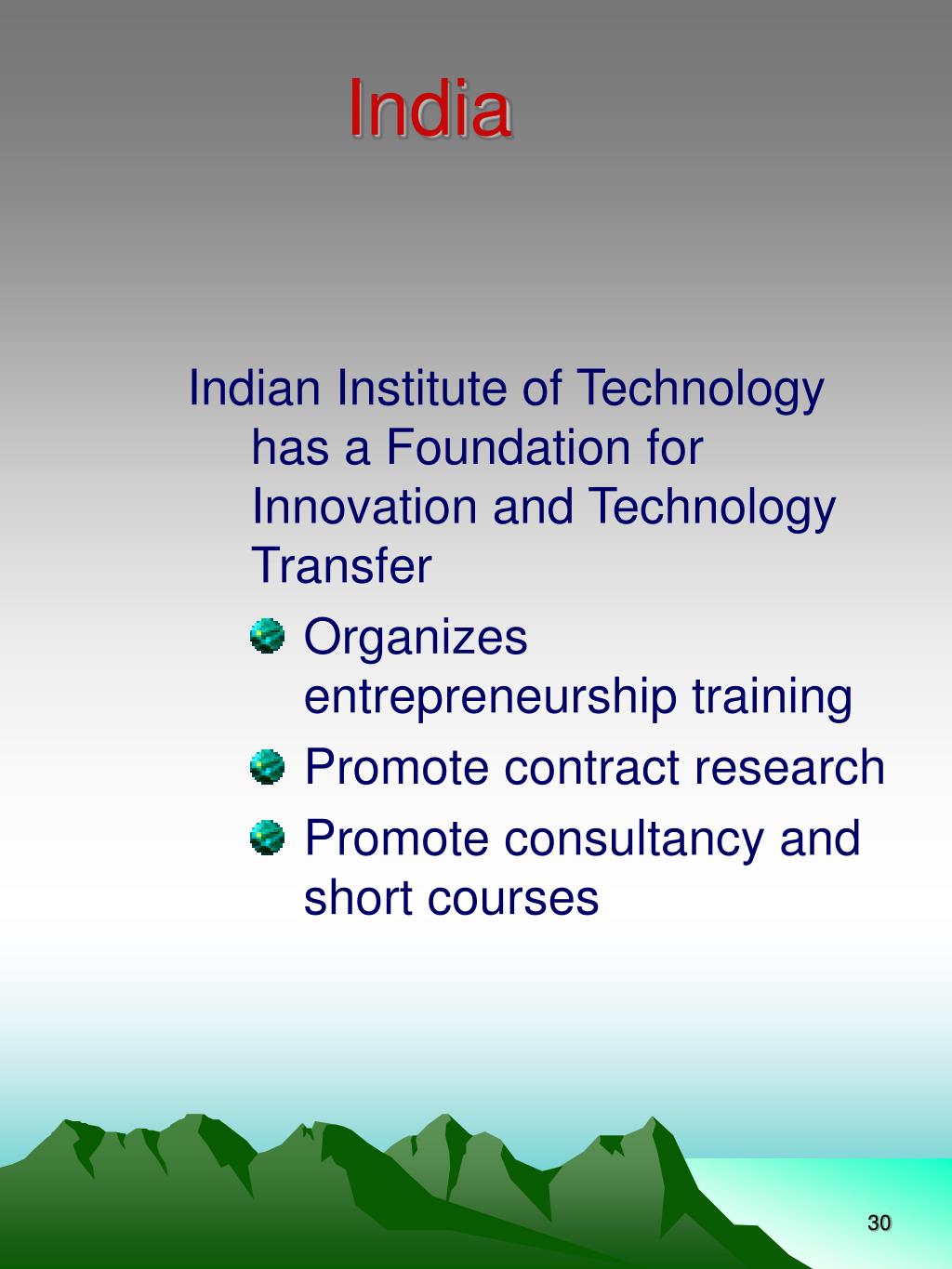 India

Indian Institute of Technology has a Foundation for Innovation and Technology Transfer

Organizes entrepreneurship training

Promote contract research

Promote consultancy and short courses

30